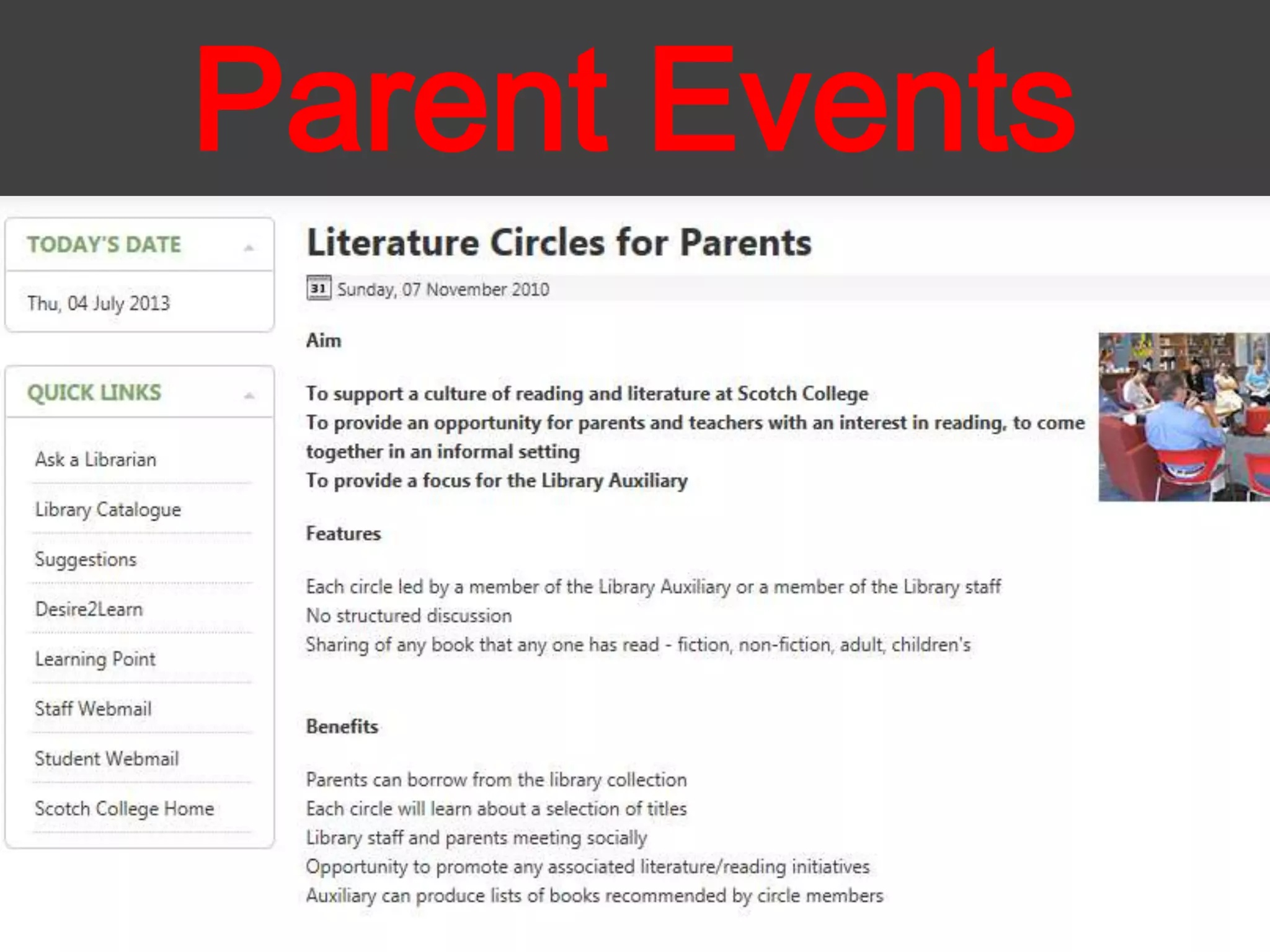 Parent Events

TODAY'S DATE

Thu, 04 July 2013

QUICK LINKS

Ask a Librarian

Library Catalogue

Suggestions

Desire2Learn

Learning Point

Staff Webmail

Student Webmail

Scotch College Home

Literature Circles for Parents

31 Sunday, 07 November 2010

Aim

To support a culture of reading and literature at Scotch College
To provide an opportunity for parents and teachers with an interest in reading, to come together in an informal setting
To provide a focus for the Library Auxiliary

Features

Each circle led by a member of the Library Auxiliary or a member of the Library staff
No structured discussion
Sharing of any book that any one has read - fiction, non-fiction, adult, children's

Benefits

Parents can borrow from the library collection
Each circle will learn about a selection of titles
Library staff and parents meeting socially
Opportunity to promote any associated literature/reading initiatives
Auxiliary can produce lists of books recommended by circle members